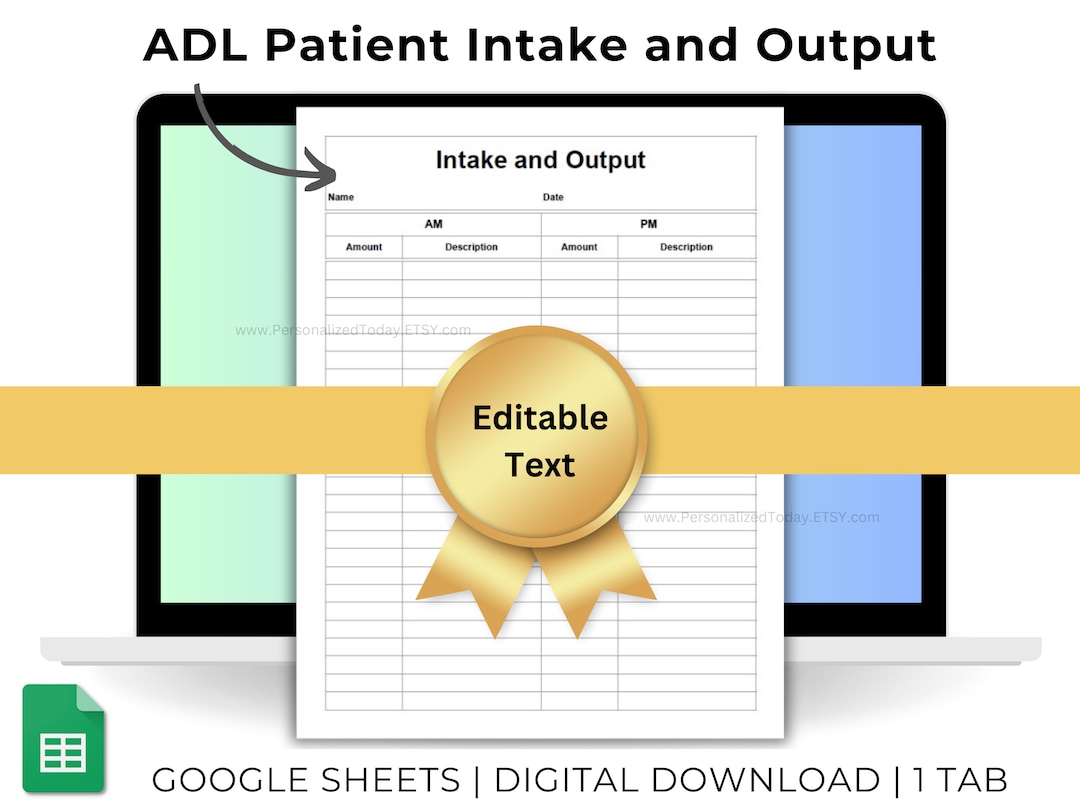 ADL Patient Intake and Output

Intake and Output

Name

Date

| AM | | PM | |
|---|---|---|---|
| Amount | Description | Amount | Description |

www.PersonalizedToday.ETSY.com

Editable Text

www.PersonalizedToday.ETSY.com

GOOGLE SHEETS | DIGITAL DOWNLOAD | 1 TAB